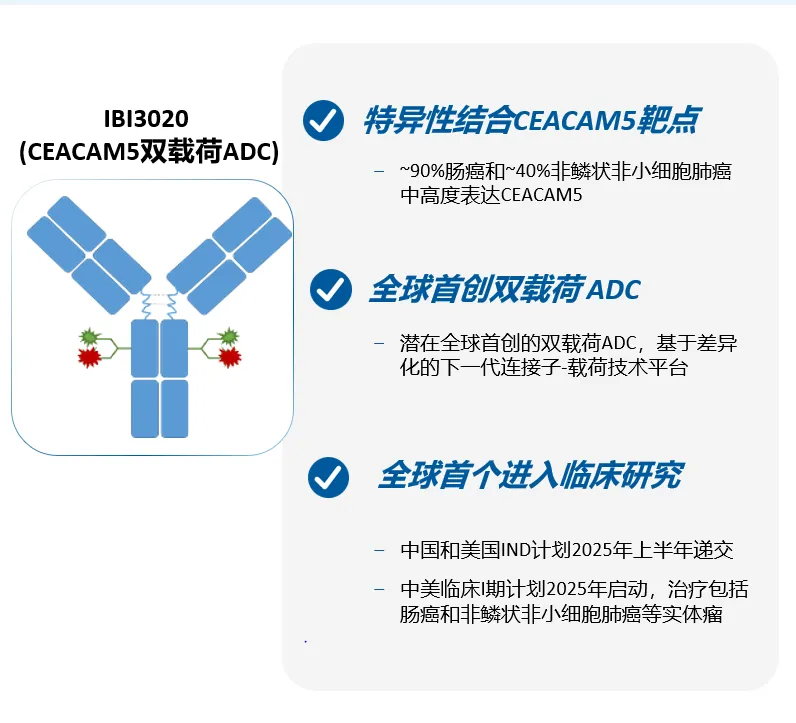 IBI3020
(CEACAM5双载荷ADC)

特异性结合CEACAM5靶点

– ~90%肠癌和~40%非鳞状非小细胞肺癌中高度表达CEACAM5

全球首创双载荷 ADC

– 潜在全球首创的双载荷ADC，基于差异化的下一代连接子-载荷技术平台

全球首个进入临床研究

– 中国和美国IND计划2025年上半年递交

– 中美临床I期计划2025年启动，治疗包括肠癌和非鳞状非小细胞肺癌等实体瘤